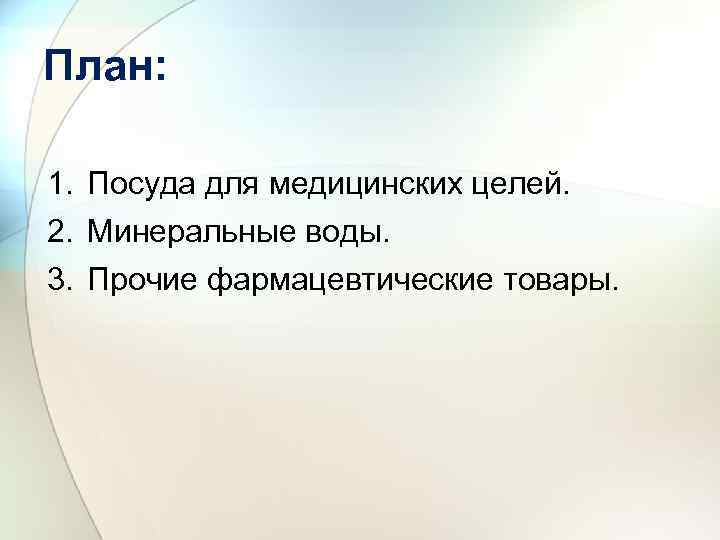 План:

1. Посуда для медицинских целей.
2. Минеральные воды.
3. Прочие фармацевтические товары.